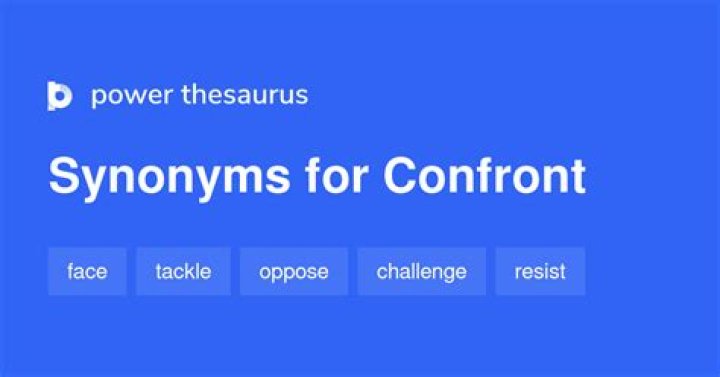 power thesaurus

Synonyms for Confront

face tackle oppose challenge resist